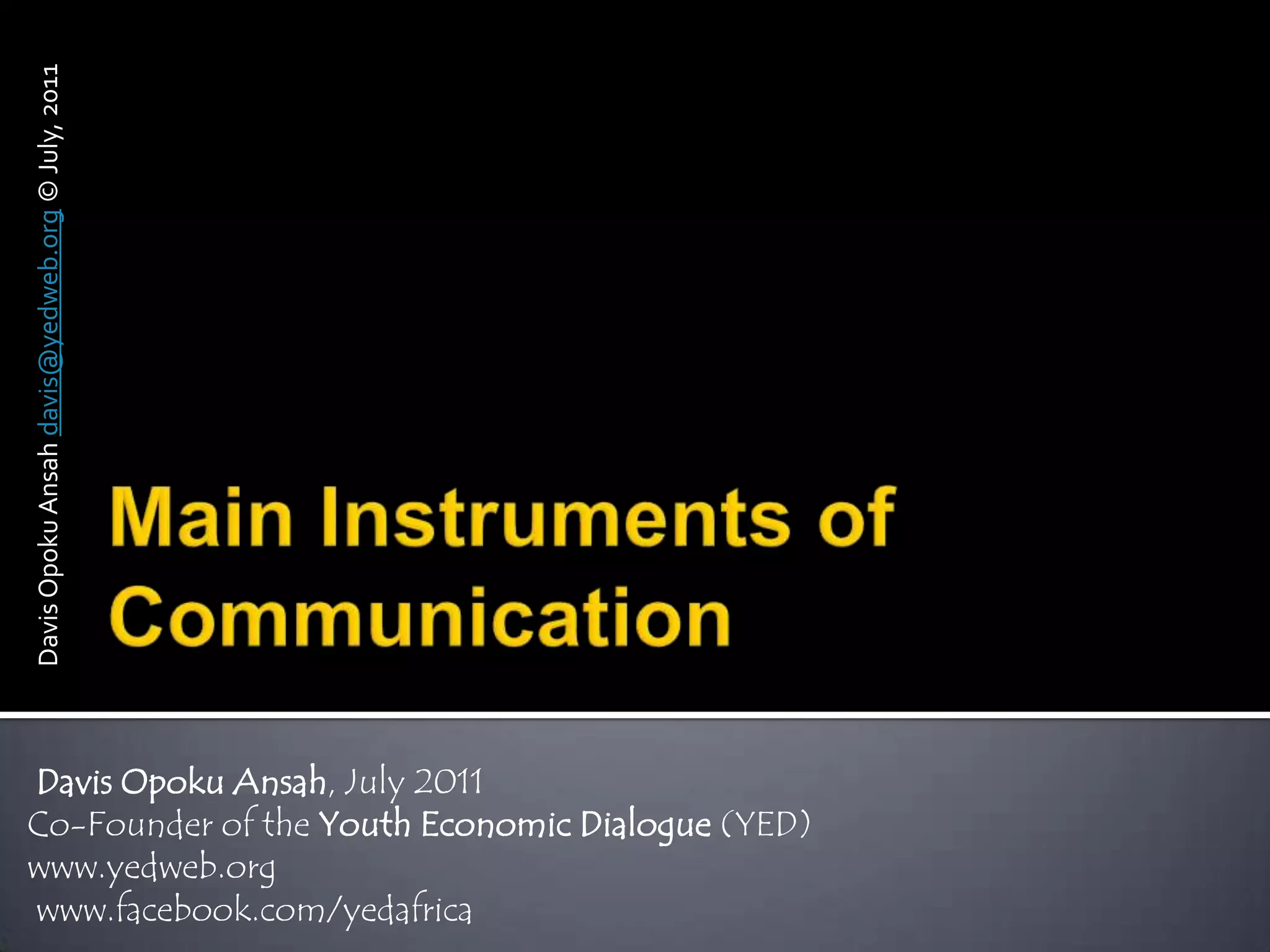 Davis Opoku Ansah davis@yedweb.org © July, 2011

Main Instruments of Communication

Davis Opoku Ansah, July 2011
Co-Founder of the Youth Economic Dialogue (YED)
www.yedweb.org
www.facebook.com/yedafrica